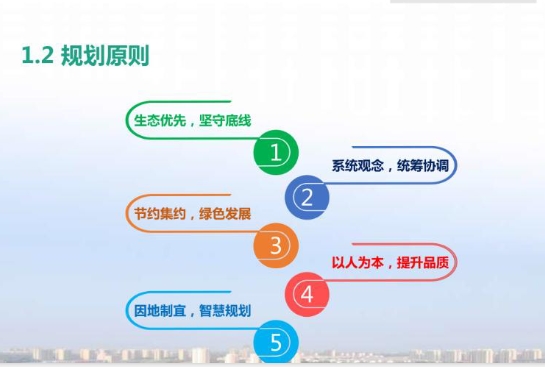 1.2 规划原则

生态优先，坚守底线

1

系统观念，统筹协调

2

节约集约，绿色发展

3

以人为本，提升品质

4

因地制宜，智慧规划

5